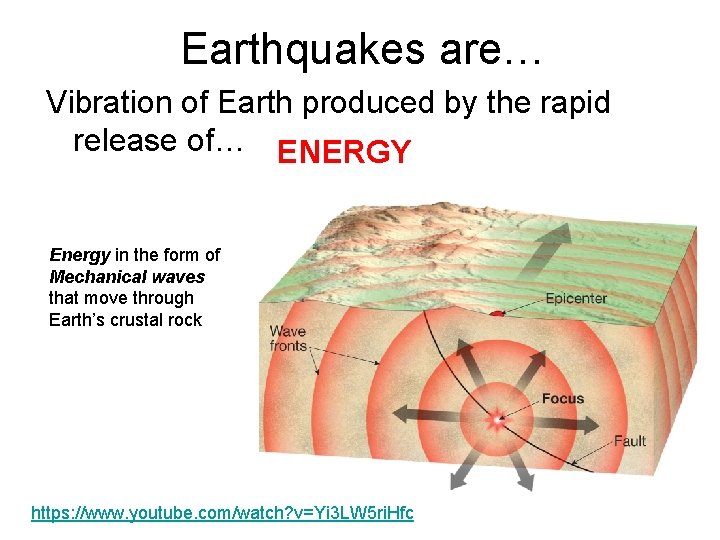 Earthquakes are…

Vibration of Earth produced by the rapid release of… ENERGY

Energy in the form of Mechanical waves that move through Earth's crustal rock

Epicenter

Wave fronts

Focus

Fault

https://www.youtube.com/watch?v=Yi3LW5riHfc